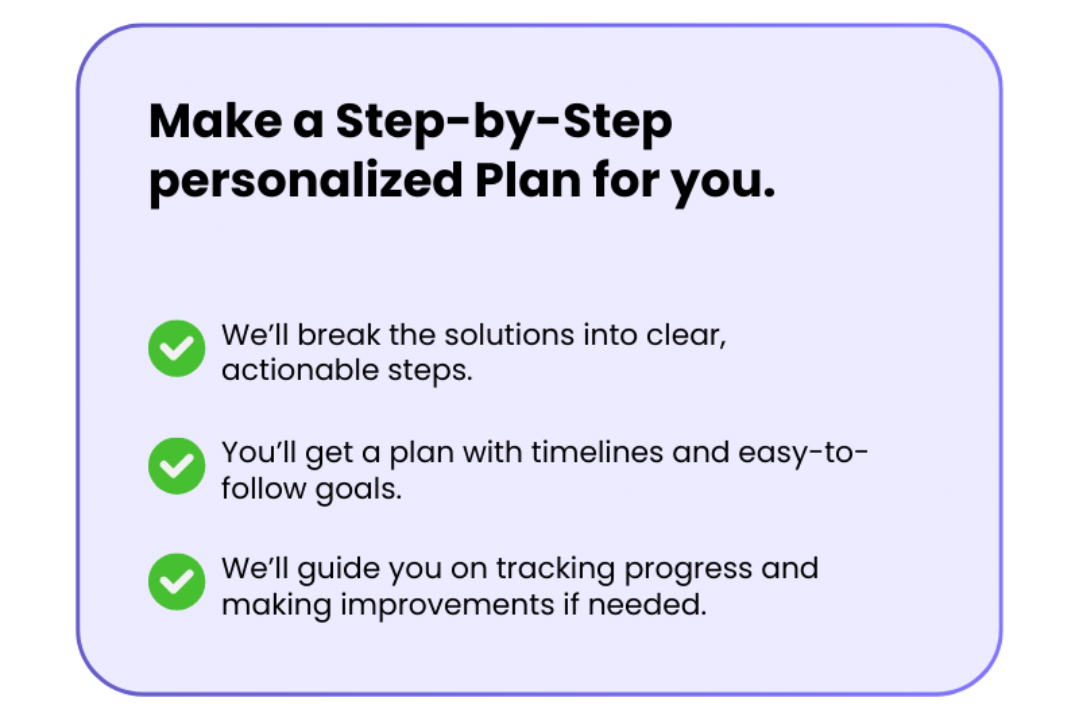 Make a Step-by-Step personalized Plan for you.

We'll break the solutions into clear, actionable steps.

You'll get a plan with timelines and easy-to-follow goals.

We'll guide you on tracking progress and making improvements if needed.